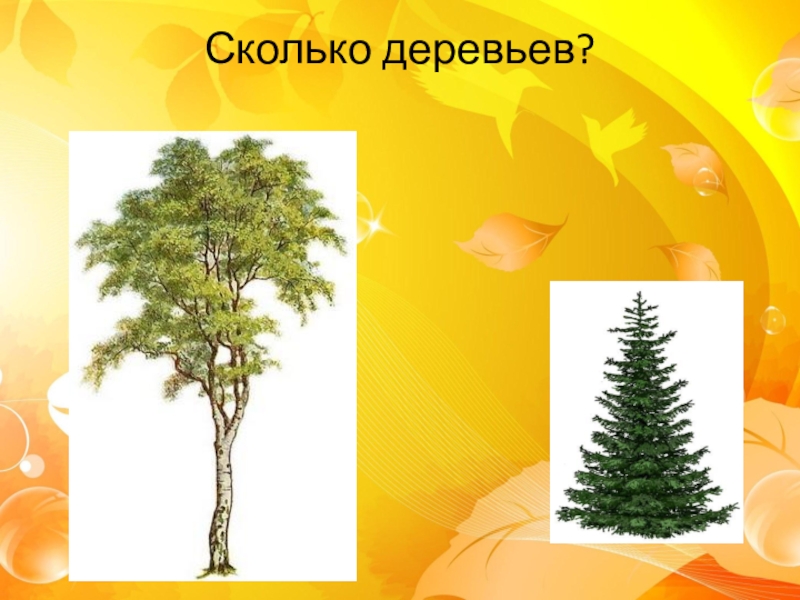 Сколько деревьев?